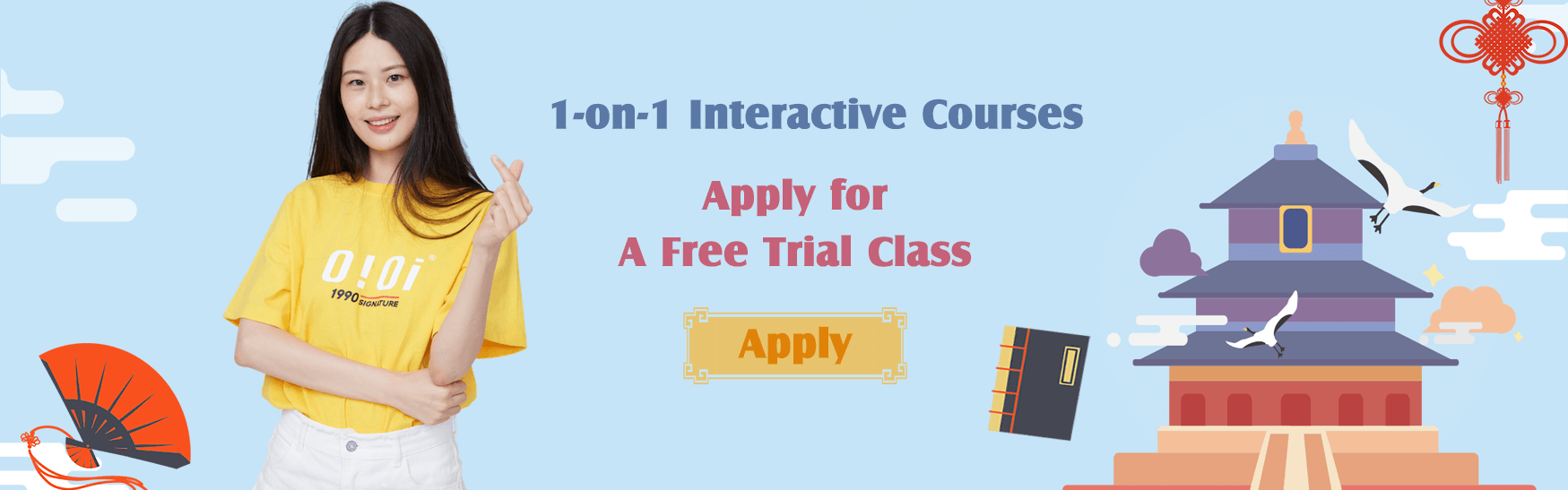 O!Oi
1990 SIGNATURE

1-on-1 Interactive Courses

Apply for
A Free Trial Class

Apply